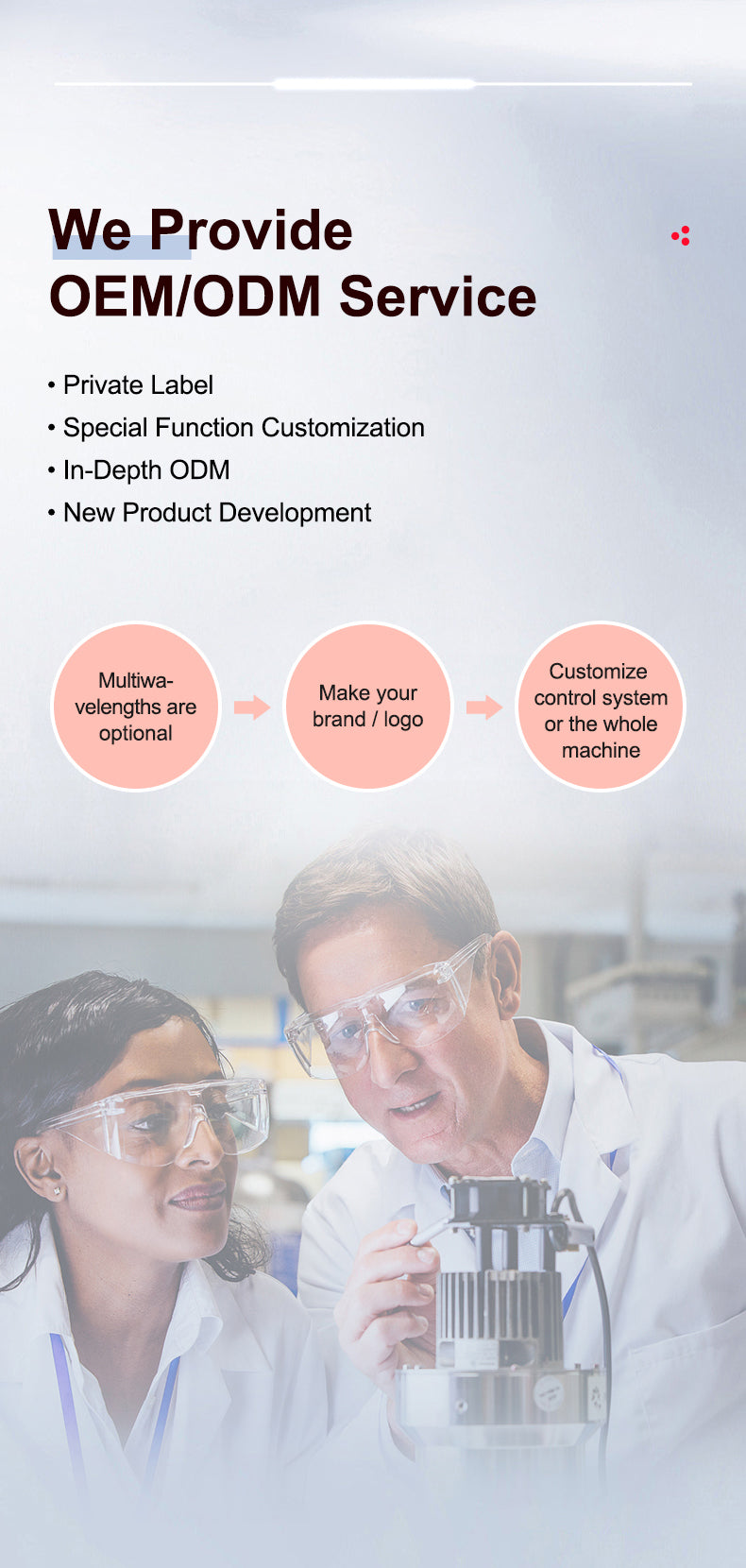 We Provide
OEM/ODM Service

• Private Label
• Special Function Customization
• In-Depth ODM
• New Product Development

Multiwavelengths are optional

Make your brand / logo

Customize control system or the whole machine